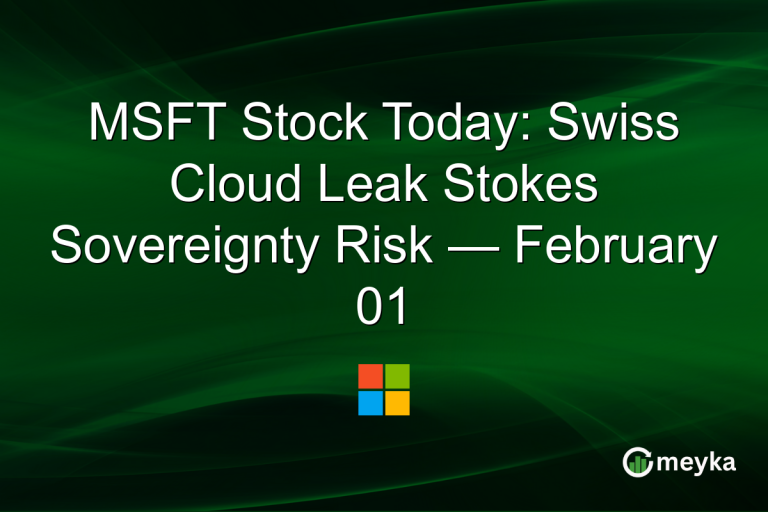 MSFT Stock Today: Swiss Cloud Leak Stokes Sovereignty Risk — February 01

meyka